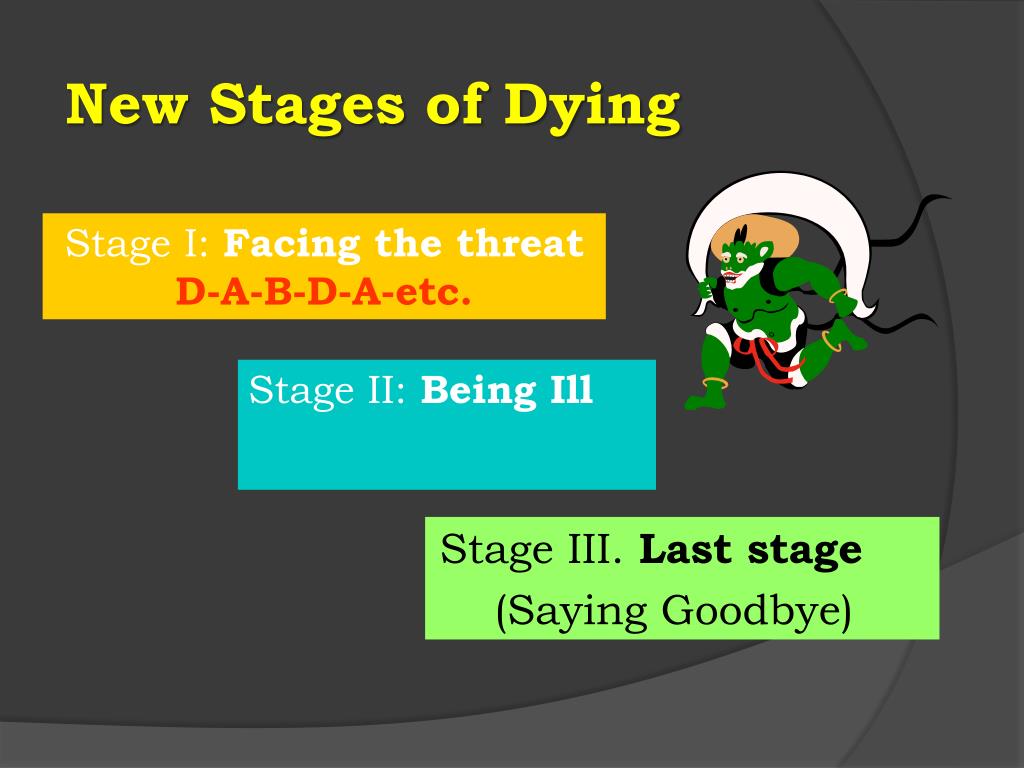 New Stages of Dying

Stage I: Facing the threat
D-A-B-D-A-etc.

Stage II: Being Ill

Stage III. Last stage
(Saying Goodbye)